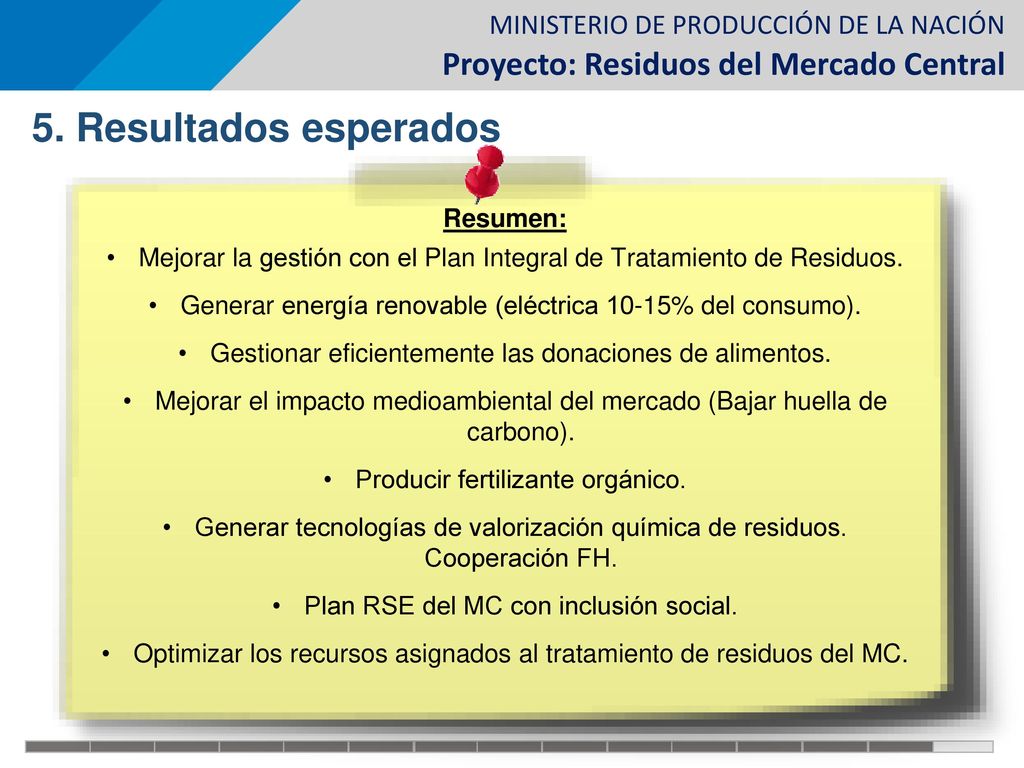 MINISTERIO DE PRODUCCIÓN DE LA NACIÓN
Proyecto: Residuos del Mercado Central

5. Resultados esperados

Resumen:

• Mejorar la gestión con el Plan Integral de Tratamiento de Residuos.
• Generar energía renovable (eléctrica 10-15% del consumo).
• Gestionar eficientemente las donaciones de alimentos.
• Mejorar el impacto medioambiental del mercado (Bajar huella de carbono).
• Producir fertilizante orgánico.
• Generar tecnologías de valorización química de residuos. Cooperación FH.
• Plan RSE del MC con inclusión social.
• Optimizar los recursos asignados al tratamiento de residuos del MC.